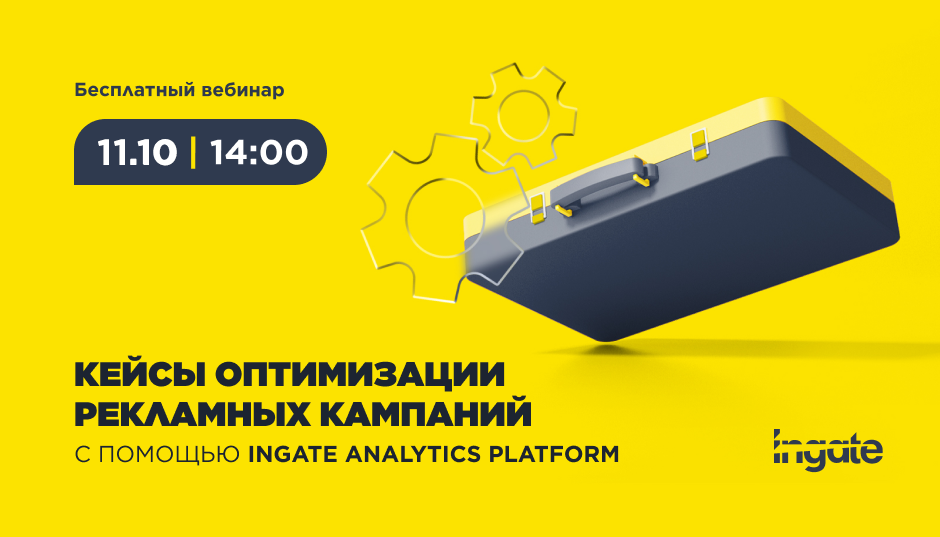 Бесплатный вебинар

11.10 | 14:00

КЕЙСЫ ОПТИМИЗАЦИИ РЕКЛАМНЫХ КАМПАНИЙ

С ПОМОЩЬЮ INGATE ANALYTICS PLATFORM

Ingate